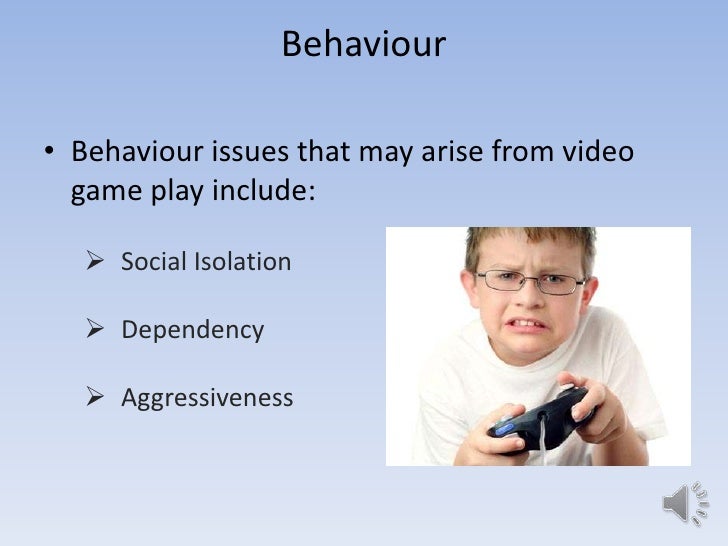 Behaviour

• Behaviour issues that may arise from video game play include:

➢ Social Isolation

➢ Dependency

➢ Aggressiveness